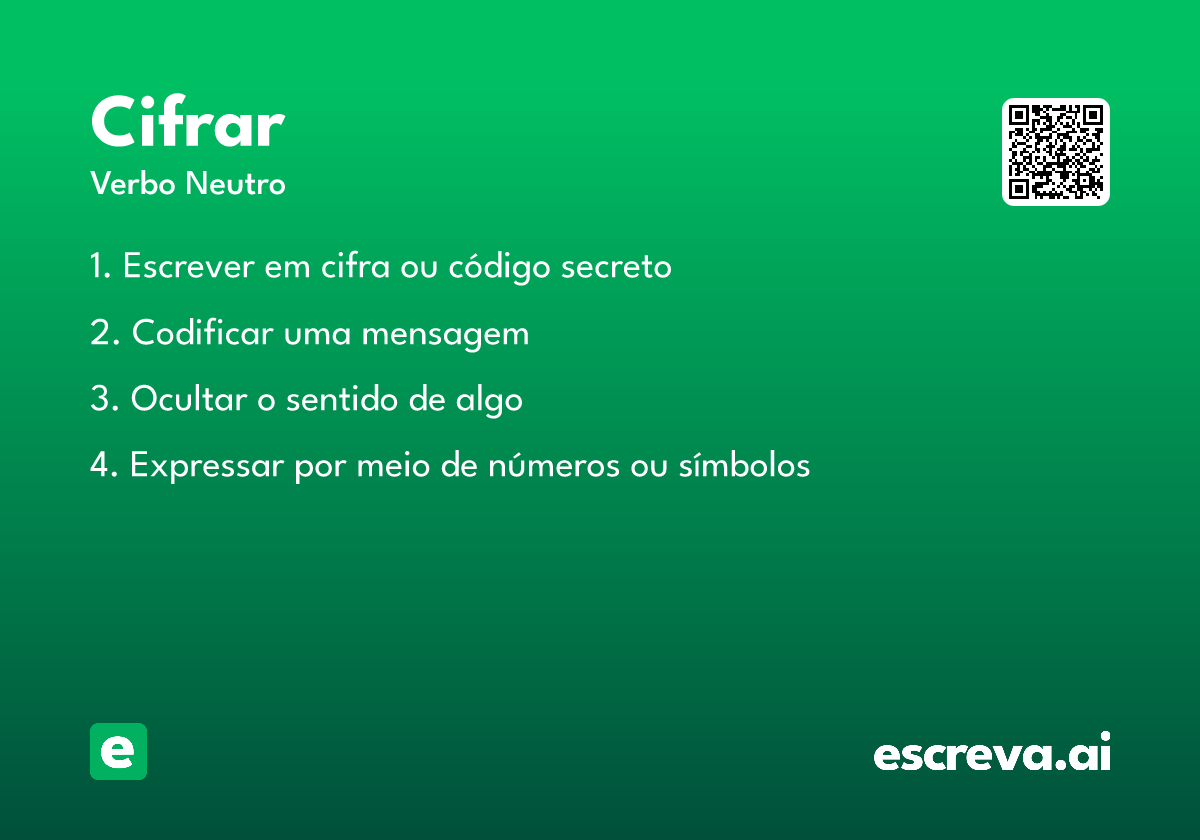 Cifrar
Verbo Neutro

1. Escrever em cifra ou código secreto

2. Codificar uma mensagem

3. Ocultar o sentido de algo

4. Expressar por meio de números ou símbolos

e

escreva.ai